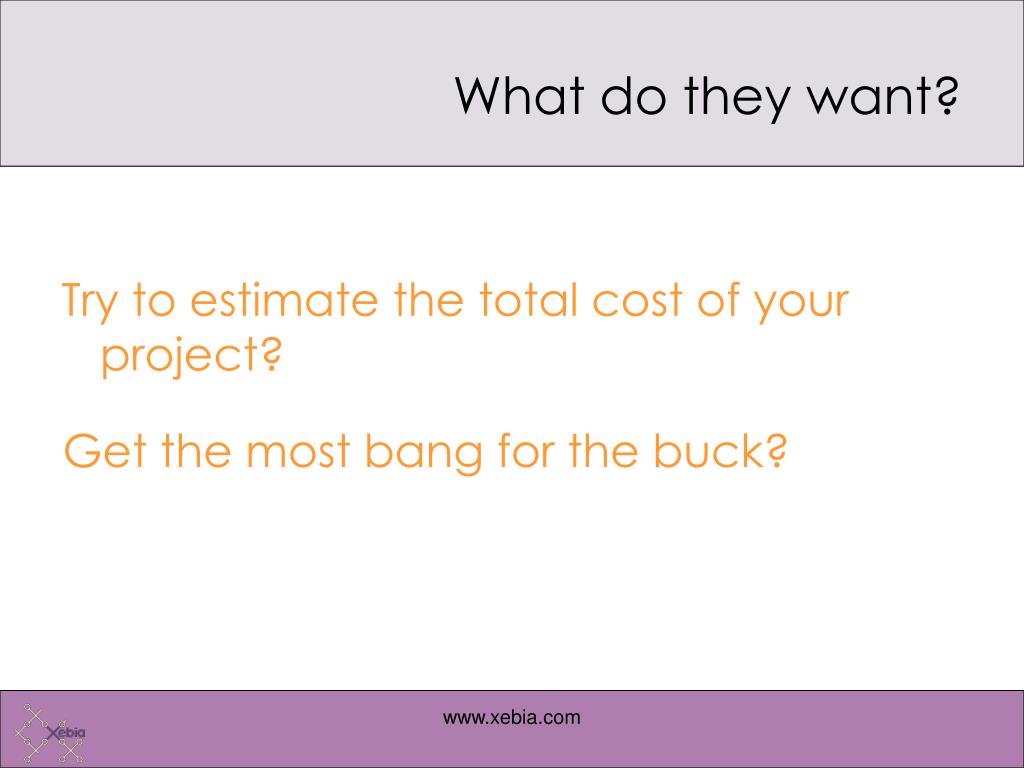 What do they want?

Try to estimate the total cost of your project?

Get the most bang for the buck?

Xebia

www.xebia.com